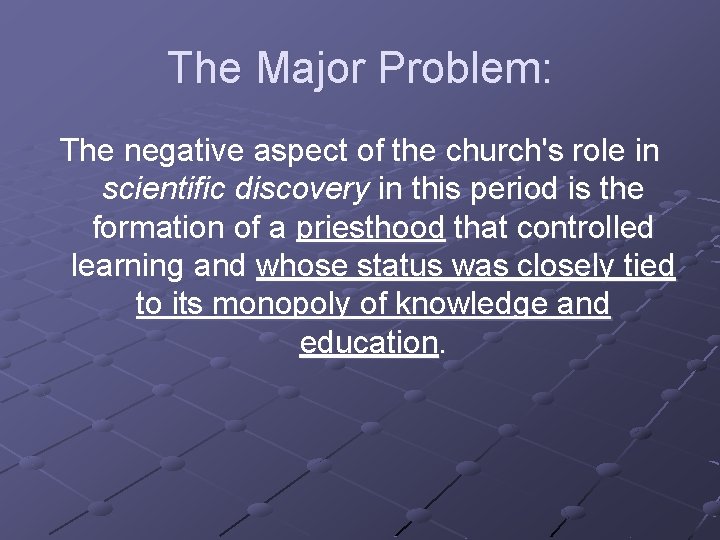 The Major Problem:

The negative aspect of the church's role in scientific discovery in this period is the formation of a priesthood that controlled learning and whose status was closely tied to its monopoly of knowledge and education.